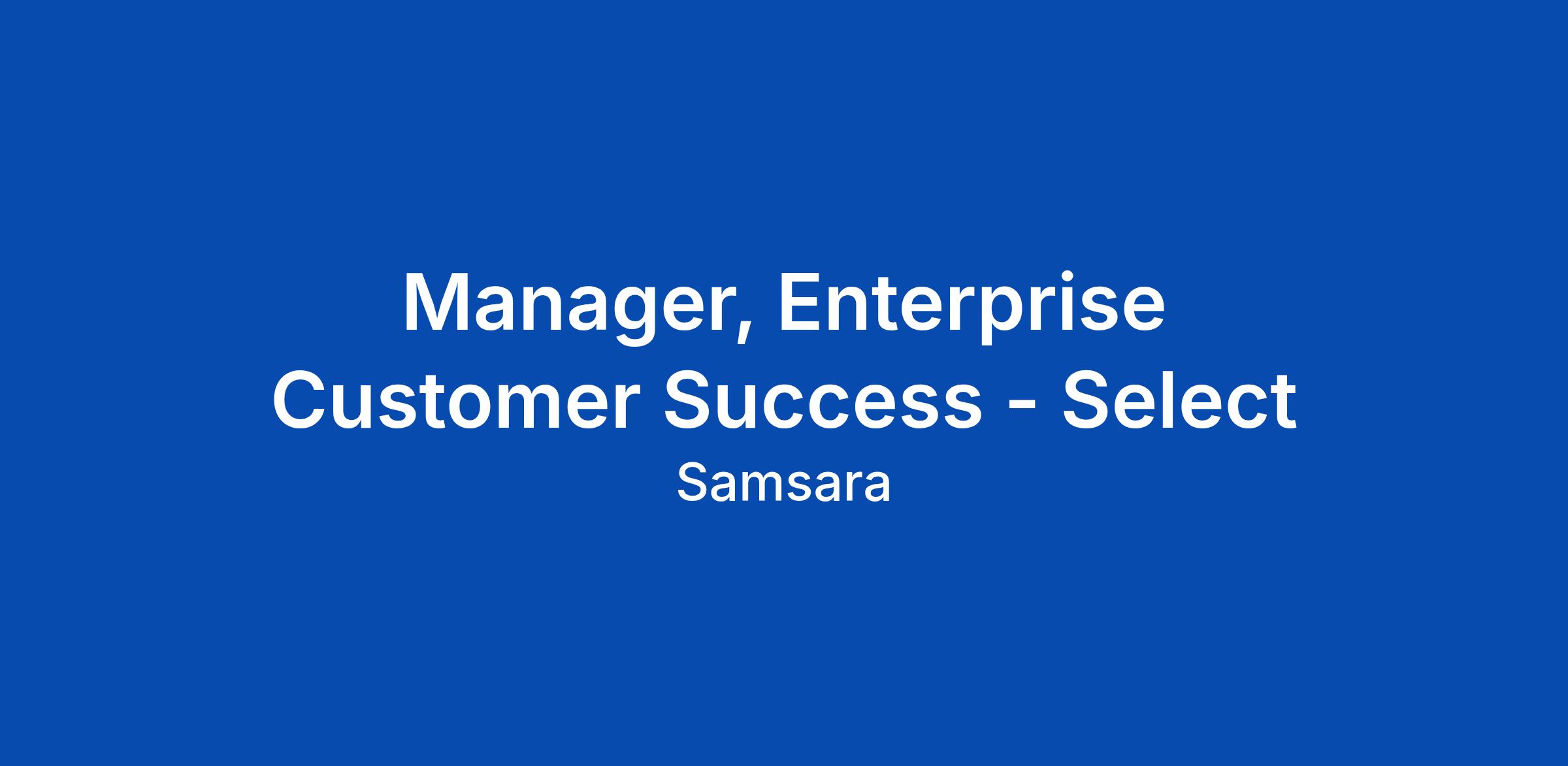 Manager, Enterprise Customer Success - Select

Samsara